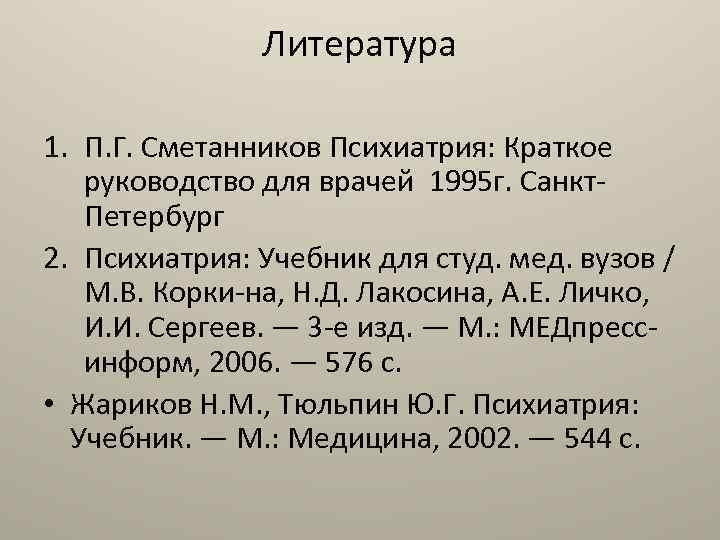 Литература

1. П.Г. Сметанников Психиатрия: Краткое руководство для врачей 1995г. Санкт-Петербург

2. Психиатрия: Учебник для студ. мед. вузов / М.В. Корки-на, Н.Д. Лакосина, А.Е. Личко, И.И. Сергеев. — 3-е изд. — М.: МЕДпресс-информ, 2006. — 576 с.

• Жариков Н.М., Тюльпин Ю.Г. Психиатрия: Учебник. — М.: Медицина, 2002. — 544 с.